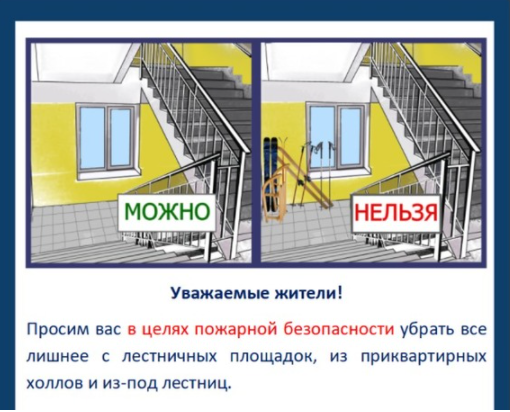 МОЖНО

НЕЛЬЗЯ

Уважаемые жители!

Просим вас в целях пожарной безопасности убрать все лишнее с лестничных площадок, из приквартирных холлов и из-под лестниц.